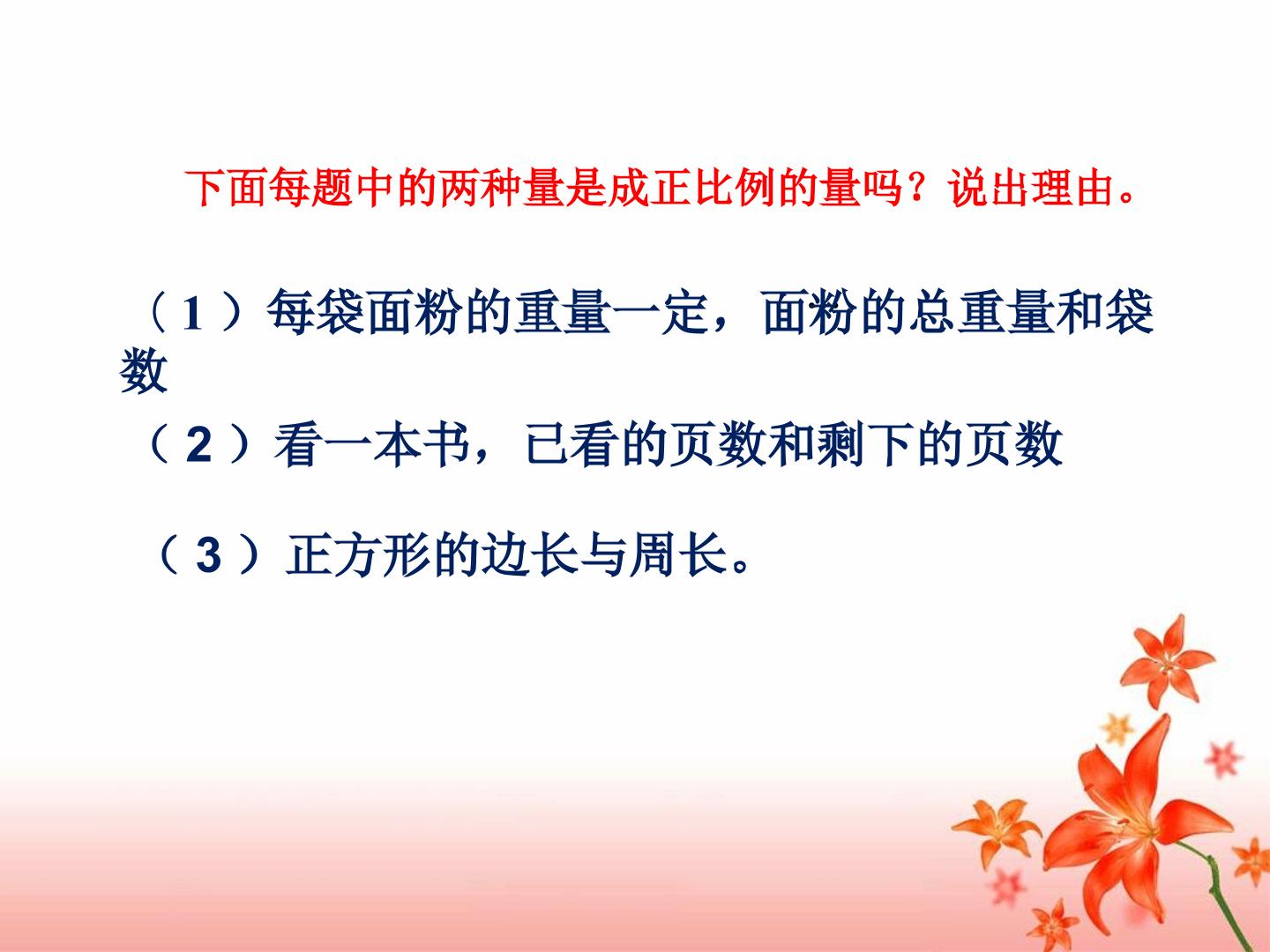 下面每题中的两种量是成正比例的量吗？说出理由。

（1）每袋面粉的重量一定，面粉的总重量和袋数

（2）看一本书，已看的页数和剩下的页数

（3）正方形的边长与周长。